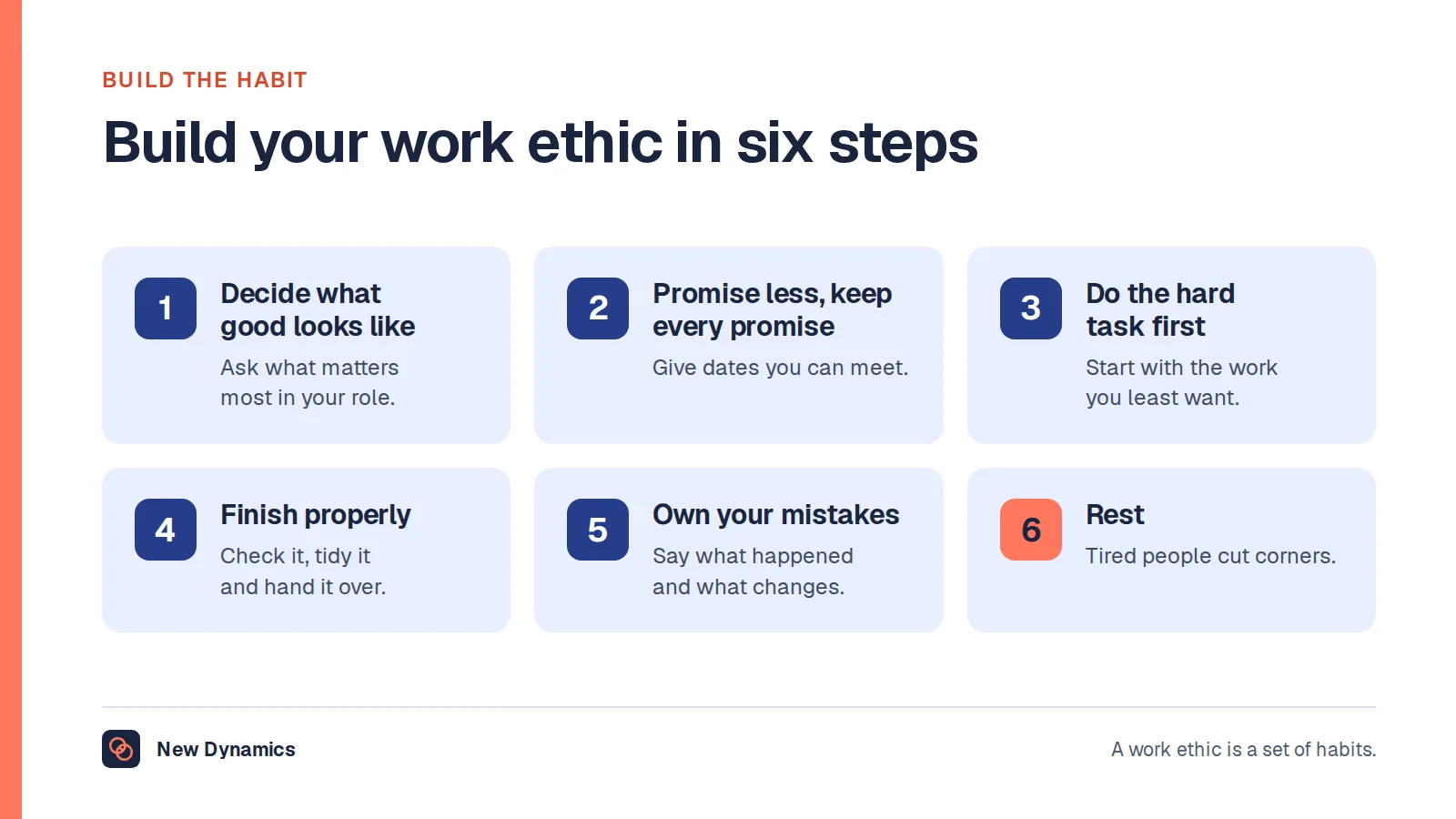 BUILD THE HABIT

Build your work ethic in six steps

1
Decide what good looks like
Ask what matters most in your role.

2
Promise less, keep every promise
Give dates you can meet.

3
Do the hard task first
Start with the work you least want.

4
Finish properly
Check it, tidy it and hand it over.

5
Own your mistakes
Say what happened and what changes.

6
Rest
Tired people cut corners.

New Dynamics

A work ethic is a set of habits.